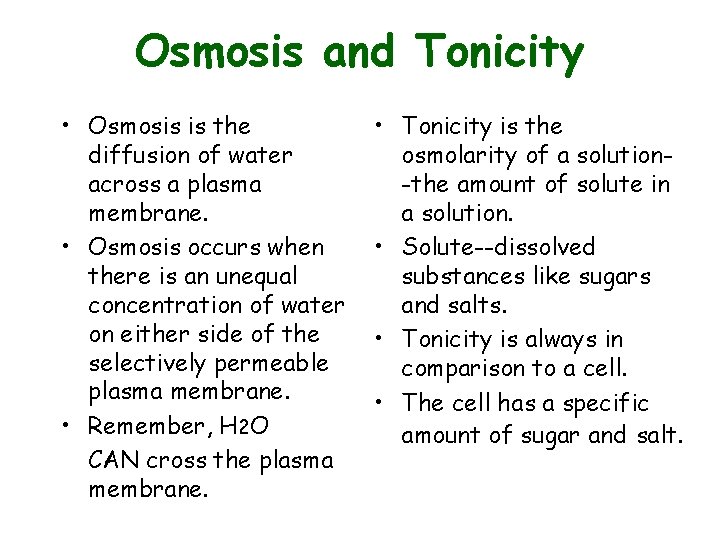 Osmosis and Tonicity

• Osmosis is the diffusion of water across a plasma membrane.
• Osmosis occurs when there is an unequal concentration of water on either side of the selectively permeable plasma membrane.
• Remember, $H_2O$ CAN cross the plasma membrane.

• Tonicity is the osmolarity of a solution--the amount of solute in a solution.
• Solute--dissolved substances like sugars and salts.
• Tonicity is always in comparison to a cell.
• The cell has a specific amount of sugar and salt.